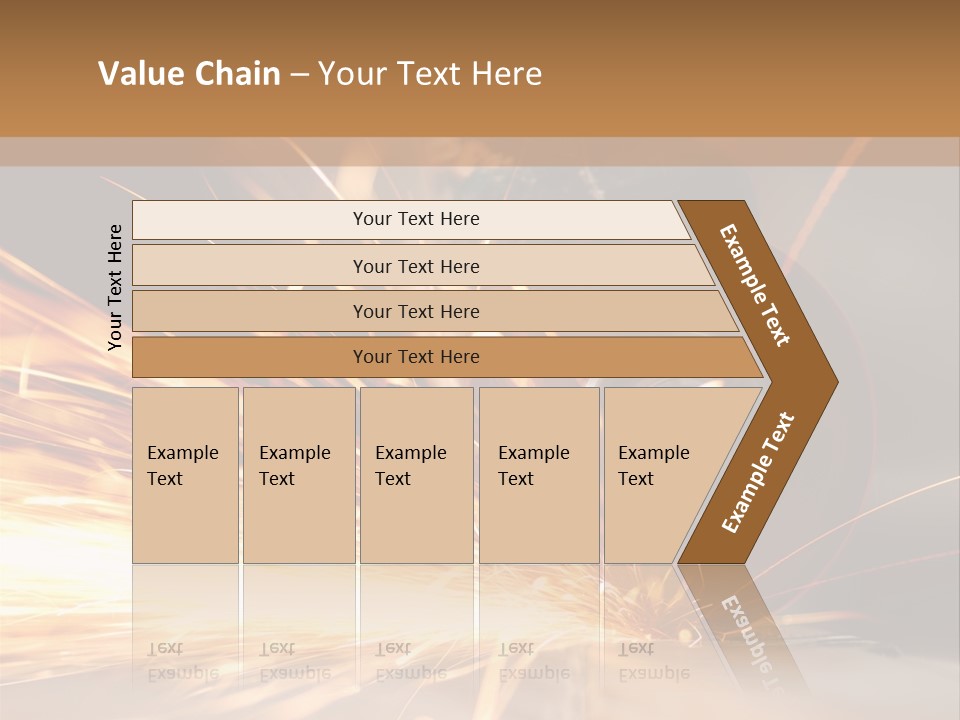 Value Chain – Your Text Here

Your Text Here

Your Text Here

Your Text Here

Your Text Here

Your Text Here

Example Text

Example Text

Example Text

Example Text

Example Text

Example Text

Example Text